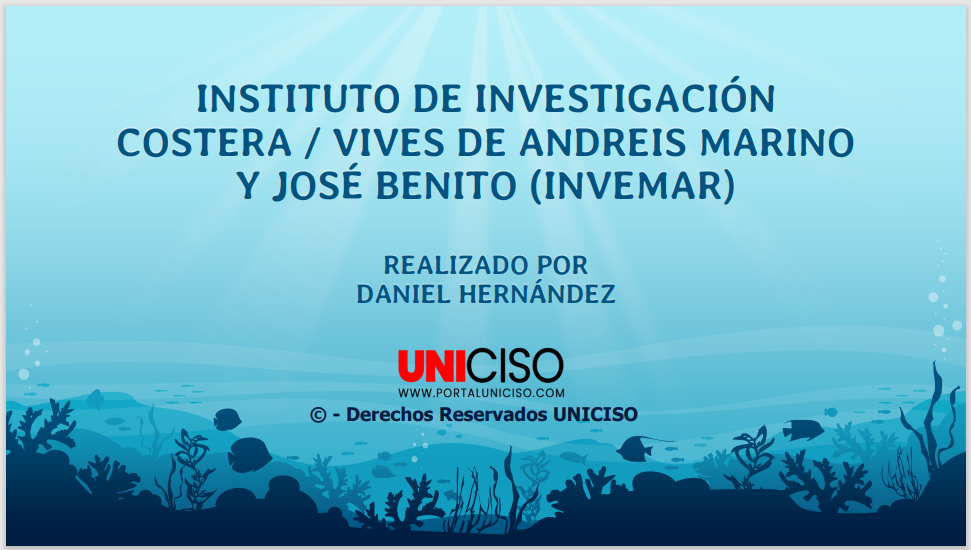 INSTITUTO DE INVESTIGACIÓN COSTERA / VIVES DE ANDREIS MARINO Y JOSÉ BENITO (INVEMAR)

REALIZADO POR
DANIEL HERNÁNDEZ

UNICISO
WWW.PORTALUNICISO.COM
© - Derechos Reservados UNICISO